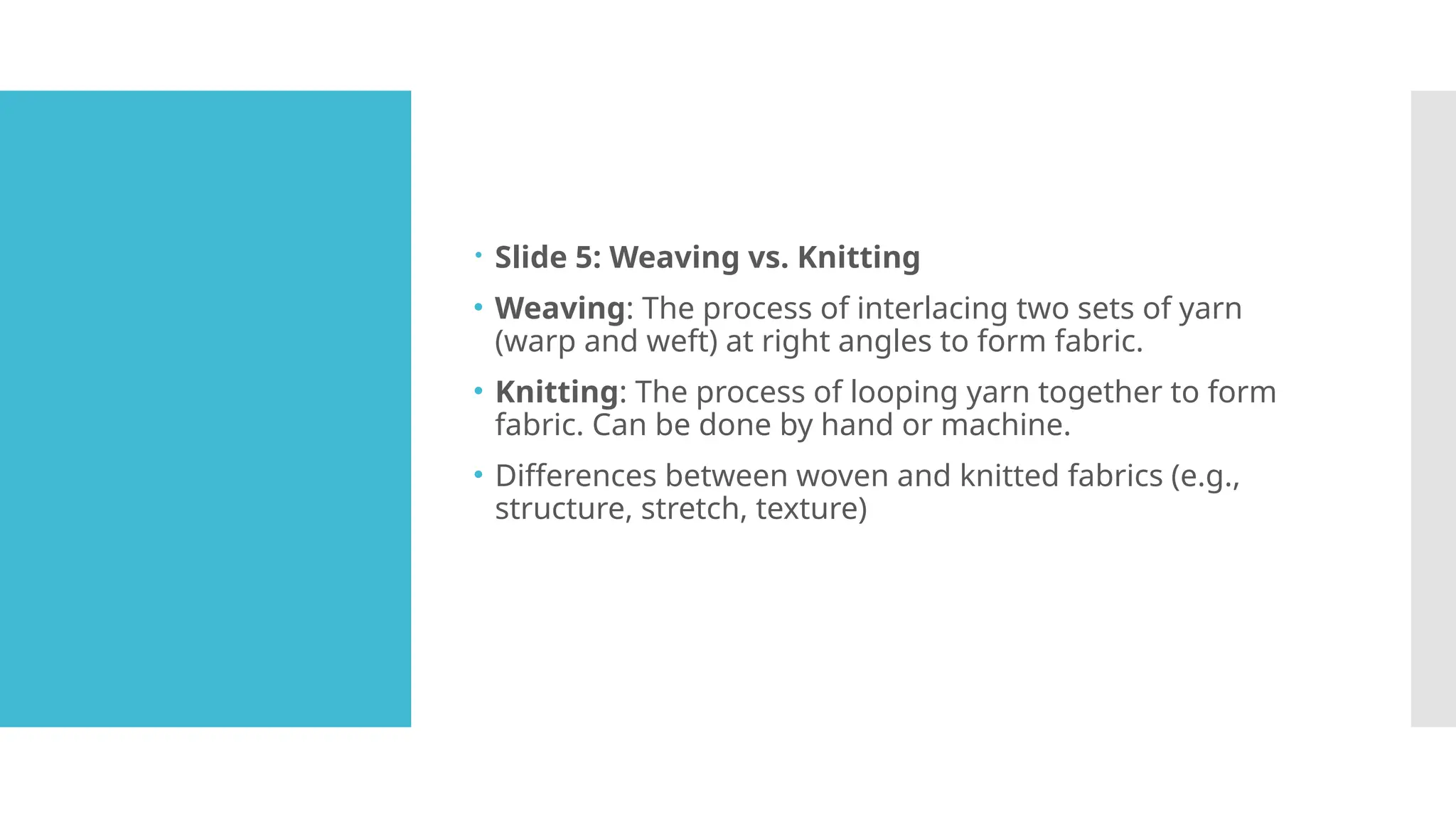 • Slide 5: Weaving vs. Knitting

• Weaving: The process of interlacing two sets of yarn (warp and weft) at right angles to form fabric.

• Knitting: The process of looping yarn together to form fabric. Can be done by hand or machine.

• Differences between woven and knitted fabrics (e.g., structure, stretch, texture)